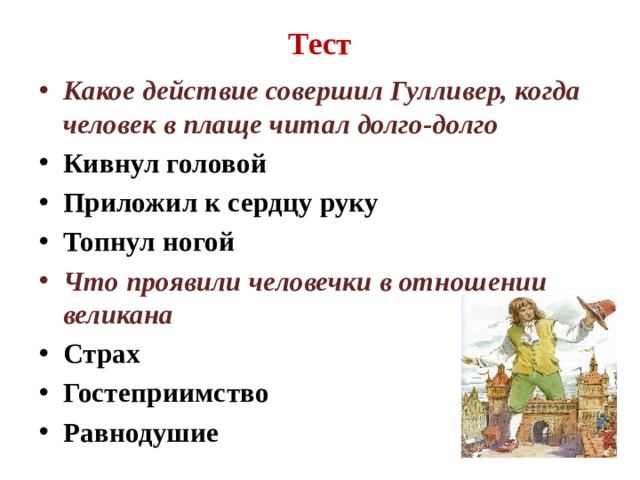 Тест

• Какое действие совершил Гулливер, когда человек в плаще читал долго-долго
• Кивнул головой
• Приложил к сердцу руку
• Топнул ногой
• Что проявили человечки в отношении великана
• Страх
• Гостеприимство
• Равнодушие